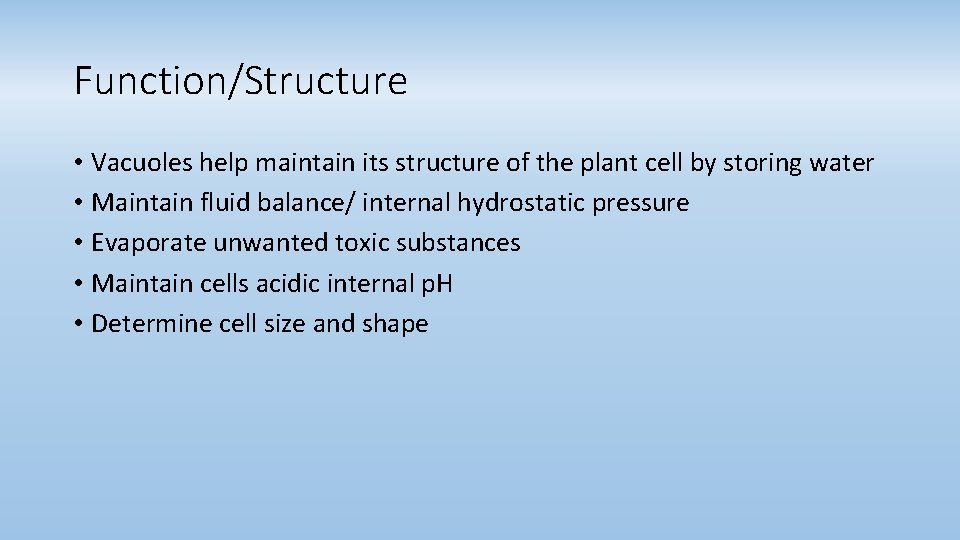 Function/Structure

• Vacuoles help maintain its structure of the plant cell by storing water
• Maintain fluid balance/ internal hydrostatic pressure
• Evaporate unwanted toxic substances
• Maintain cells acidic internal pH
• Determine cell size and shape